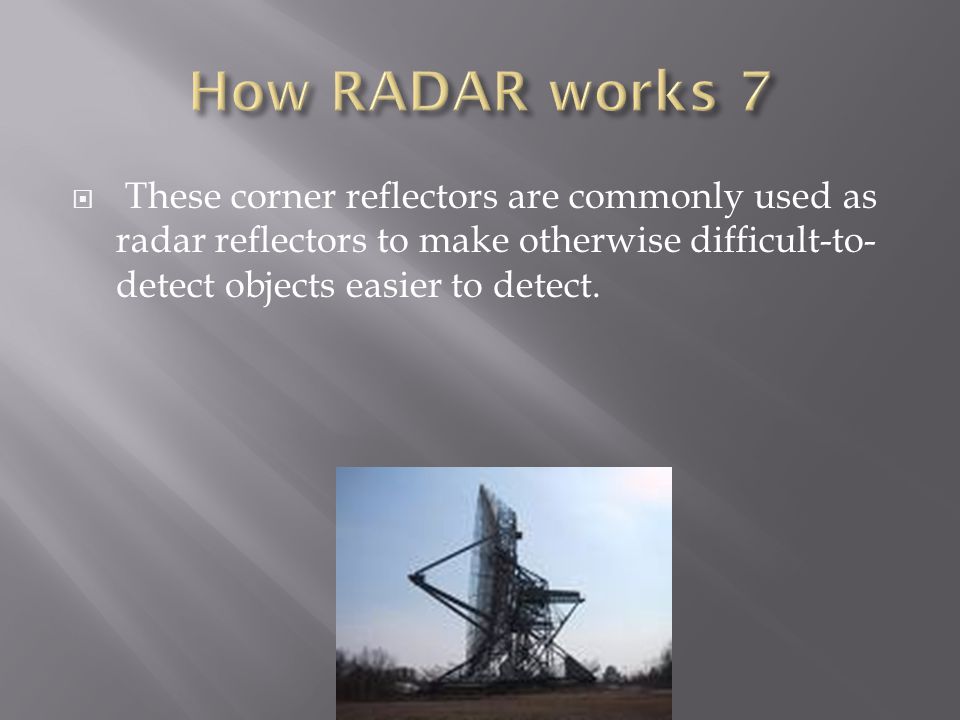 How RADAR works 7

These corner reflectors are commonly used as radar reflectors to make otherwise difficult-to-detect objects easier to detect.